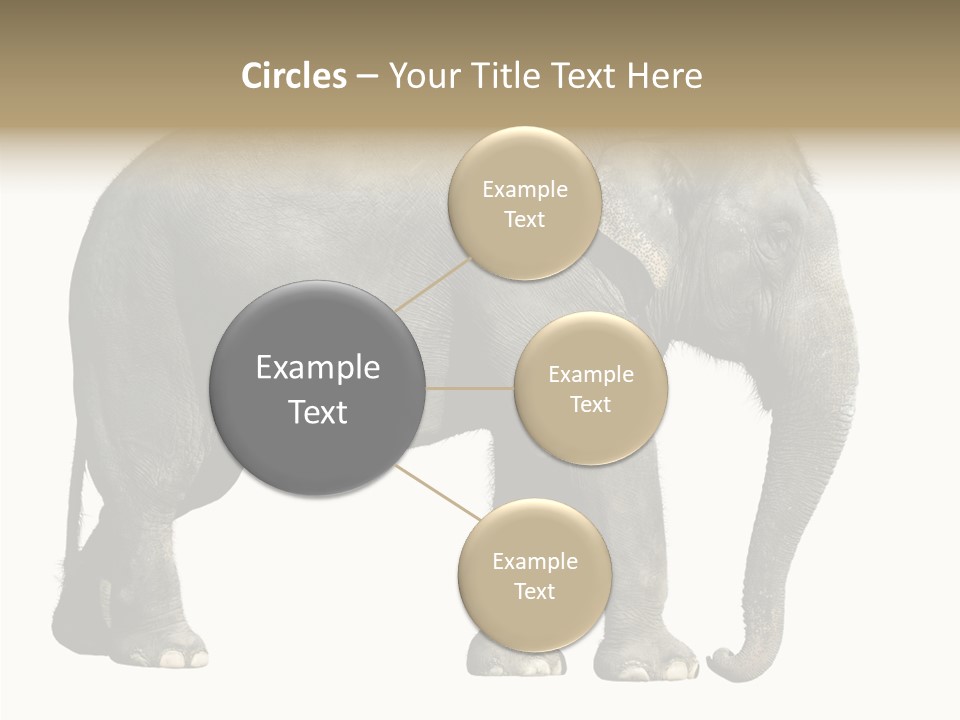 Circles – Your Title Text Here

Example Text

Example Text

Example Text

Example Text